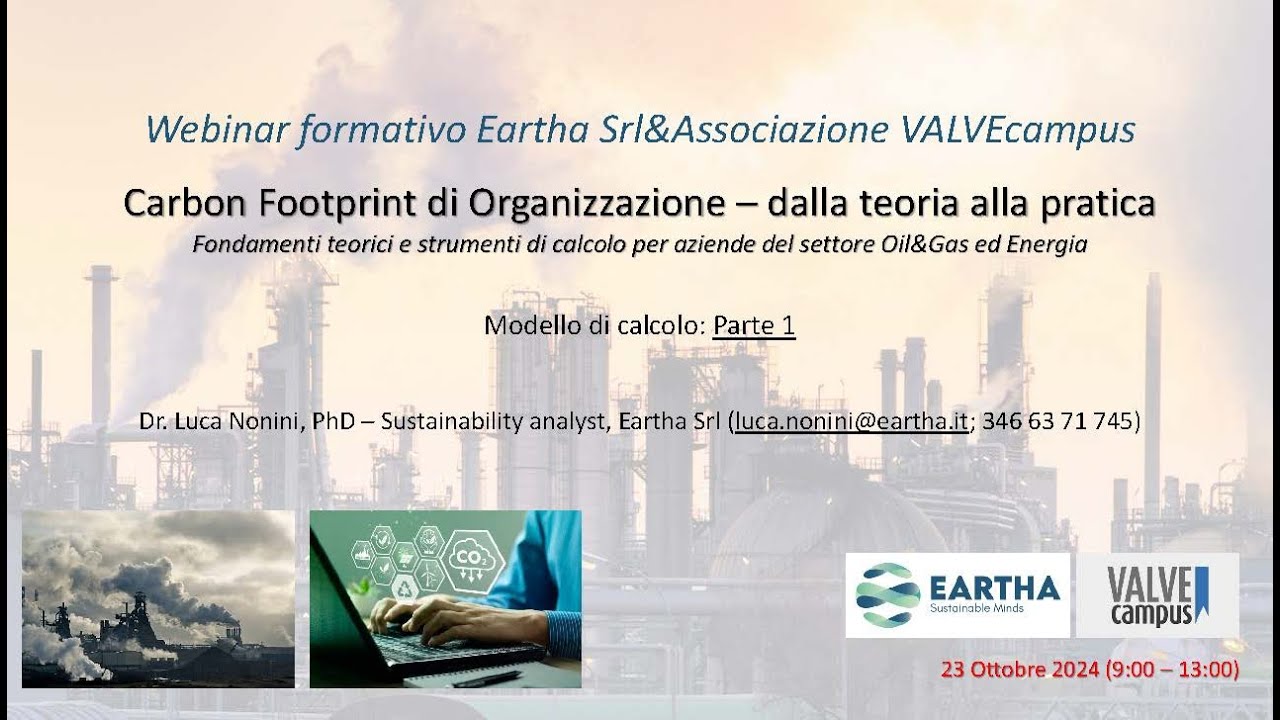 Webinar formativo Eartha Srl&Associazione VALVEcampus

Carbon Footprint di Organizzazione – dalla teoria alla pratica
Fondamenti teorici e strumenti di calcolo per aziende del settore Oil&Gas ed Energia

Modello di calcolo: Parte 1

Dr. Luca Nonini, PhD – Sustainability analyst, Eartha Srl (luca.nonini@eartha.it; 346 63 71 745)

$CO_2$

EARTHA
Sustainable Minds

VALVE campus

23 Ottobre 2024 (9:00 – 13:00)